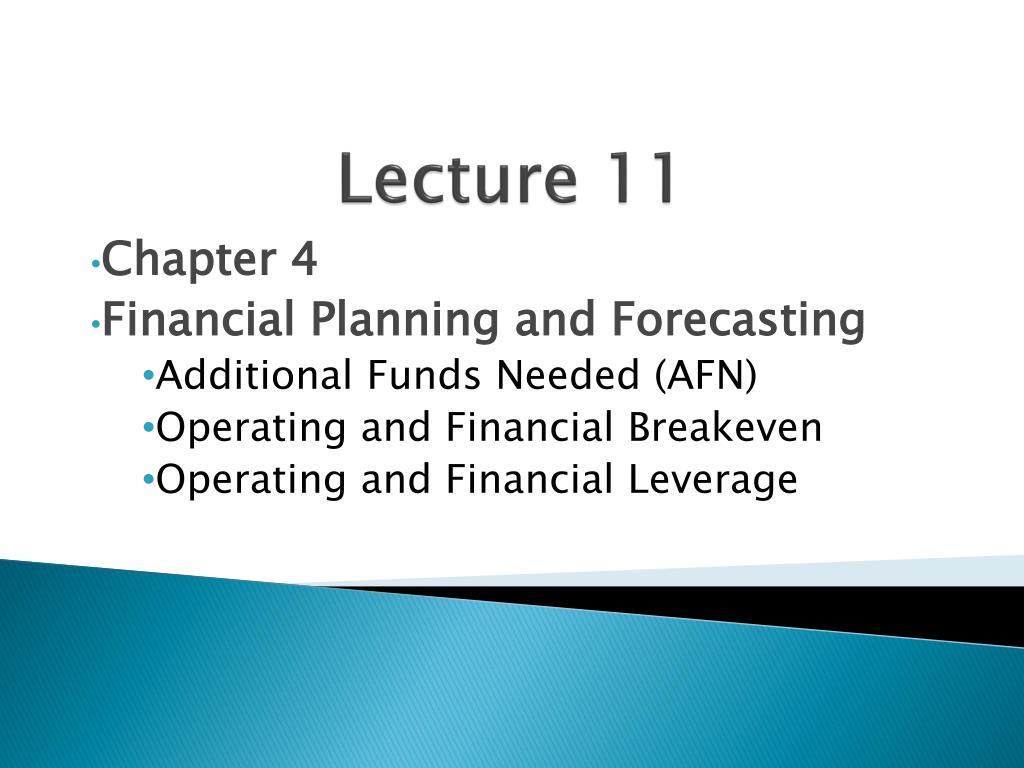 Lecture 11

•Chapter 4
•Financial Planning and Forecasting
•Additional Funds Needed (AFN)
•Operating and Financial Breakeven
•Operating and Financial Leverage